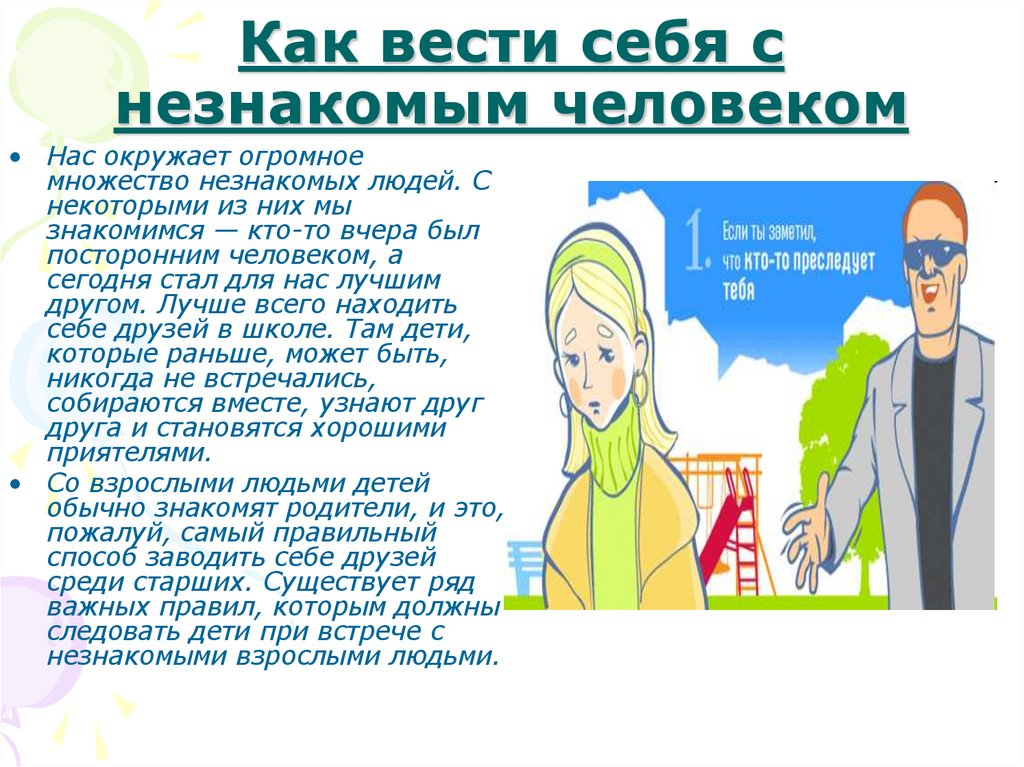 Как вести себя с незнакомым человеком

• Нас окружает огромное множество незнакомых людей. С некоторыми из них мы знакомимся — кто-то вчера был посторонним человеком, а сегодня стал для нас лучшим другом. Лучше всего находить себе друзей в школе. Там дети, которые раньше, может быть, никогда не встречались, собираются вместе, узнают друг друга и становятся хорошими приятелями.
• Со взрослыми людьми детей обычно знакомят родители, и это, пожалуй, самый правильный способ заводить себе друзей среди старших. Существует ряд важных правил, которым должны следовать дети при встрече с незнакомыми взрослыми людьми.

1. Если ты заметил, что кто-то преследует тебя